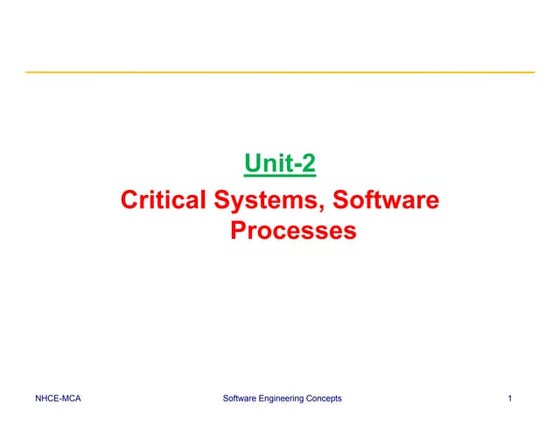 Unit-2

Critical Systems, Software Processes

NHCE-MCA

Software Engineering Concepts

1